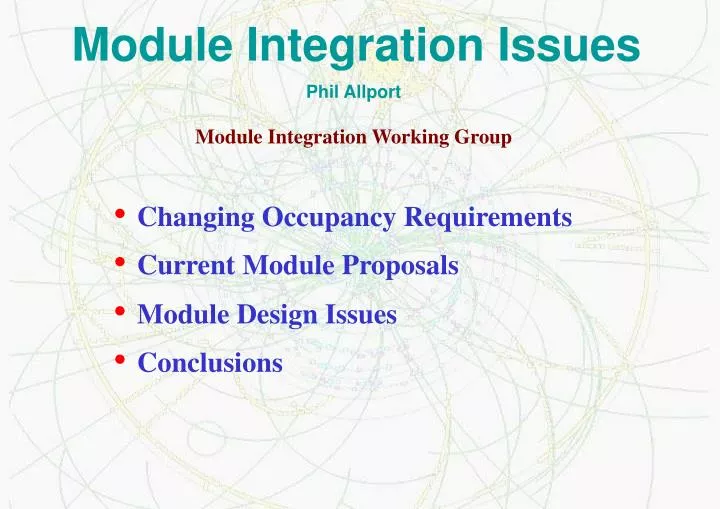 Module Integration Issues

Phil Allport

Module Integration Working Group

• Changing Occupancy Requirements
• Current Module Proposals
• Module Design Issues
• Conclusions